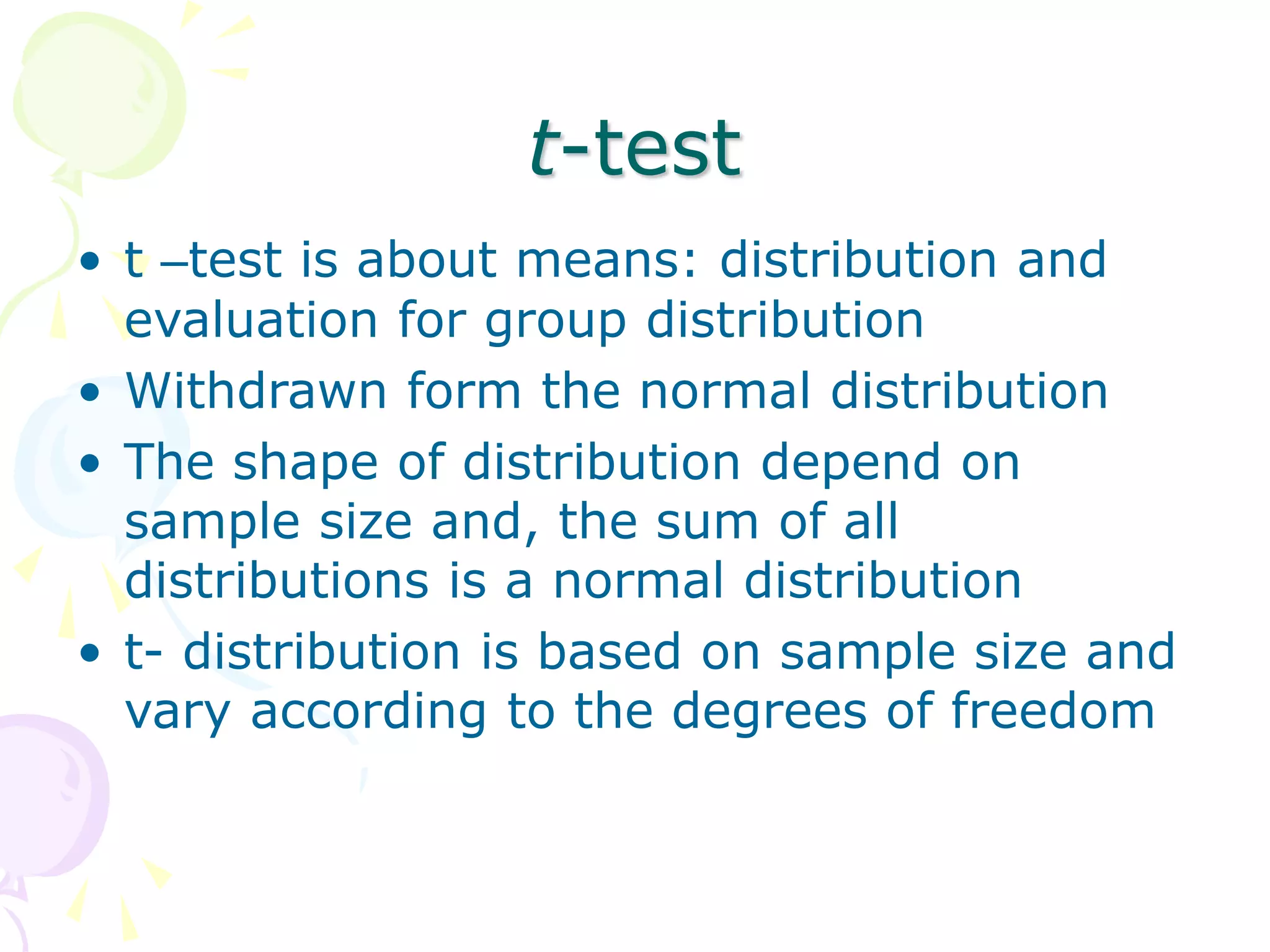 t-test

• t –test is about means: distribution and evaluation for group distribution
• Withdrawn form the normal distribution
• The shape of distribution depend on sample size and, the sum of all distributions is a normal distribution
• t- distribution is based on sample size and vary according to the degrees of freedom